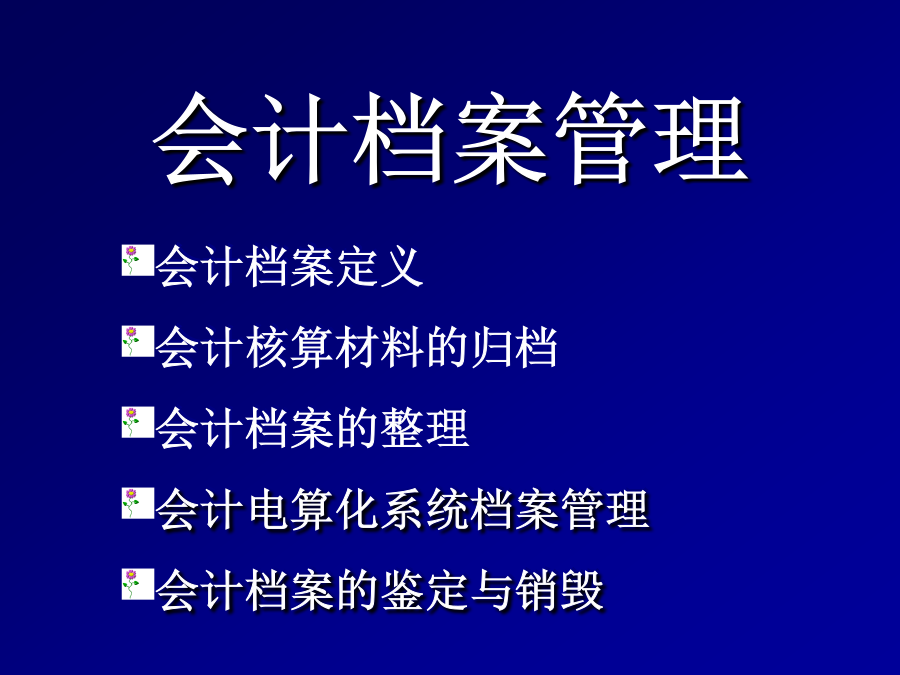 会计档案管理

会计档案定义

会计核算材料的归档

会计档案的整理

会计电算化系统档案管理

会计档案的鉴定与销毁